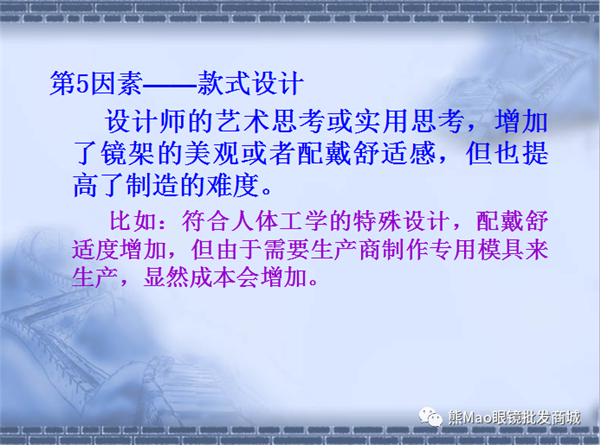 第5因素——款式设计

设计师的艺术思考或实用思考，增加了镜架的美观或者配戴舒适感，但也提高了制造的难度。

比如：符合人体工学的特殊设计，配戴舒适度增加，但由于需要生产商制作专用模具来生产，显然成本会增加。

熊Mao眼镜批发商城